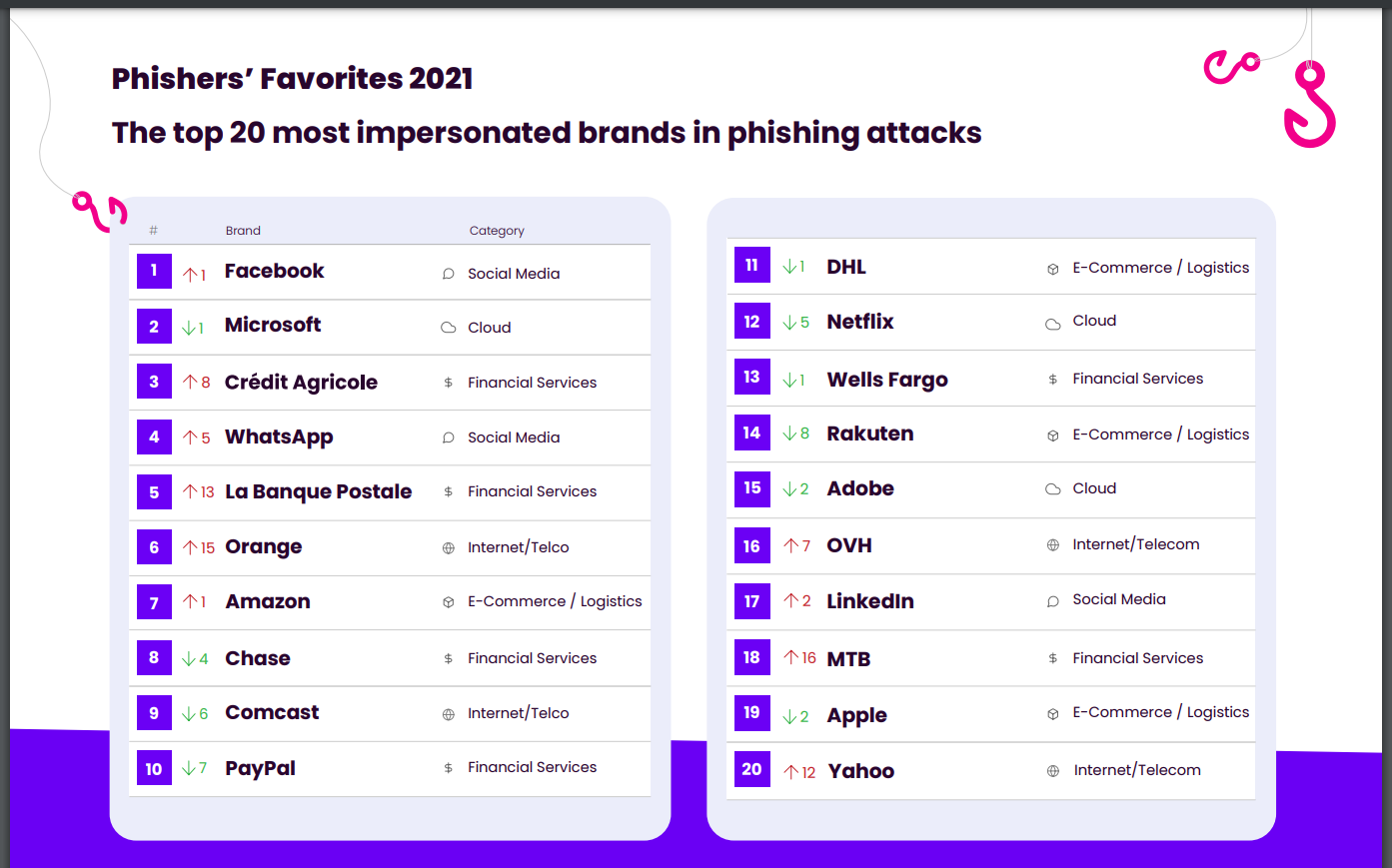 Phishers' Favorites 2021

The top 20 most impersonated brands in phishing attacks

| # | | Brand | Category |
|---|---|---|---|
| 1 | ↑1 | Facebook | Social Media |
| 2 | ↓1 | Microsoft | Cloud |
| 3 | ↑8 | Crédit Agricole | $ Financial Services |
| 4 | ↑5 | WhatsApp | Social Media |
| 5 | ↑13 | La Banque Postale | $ Financial Services |
| 6 | ↑15 | Orange | Internet/Telco |
| 7 | ↑1 | Amazon | E-Commerce / Logistics |
| 8 | ↓4 | Chase | $ Financial Services |
| 9 | ↓6 | Comcast | Internet/Telco |
| 10 | ↓7 | PayPal | $ Financial Services |

| | | | |
|---|---|---|---|
| 11 | ↓1 | DHL | E-Commerce / Logistics |
| 12 | ↓5 | Netflix | Cloud |
| 13 | ↓1 | Wells Fargo | $ Financial Services |
| 14 | ↓8 | Rakuten | E-Commerce / Logistics |
| 15 | ↓2 | Adobe | Cloud |
| 16 | ↑7 | OVH | Internet/Telecom |
| 17 | ↑2 | LinkedIn | Social Media |
| 18 | ↑16 | MTB | $ Financial Services |
| 19 | ↓2 | Apple | E-Commerce / Logistics |
| 20 | ↑12 | Yahoo | Internet/Telecom |